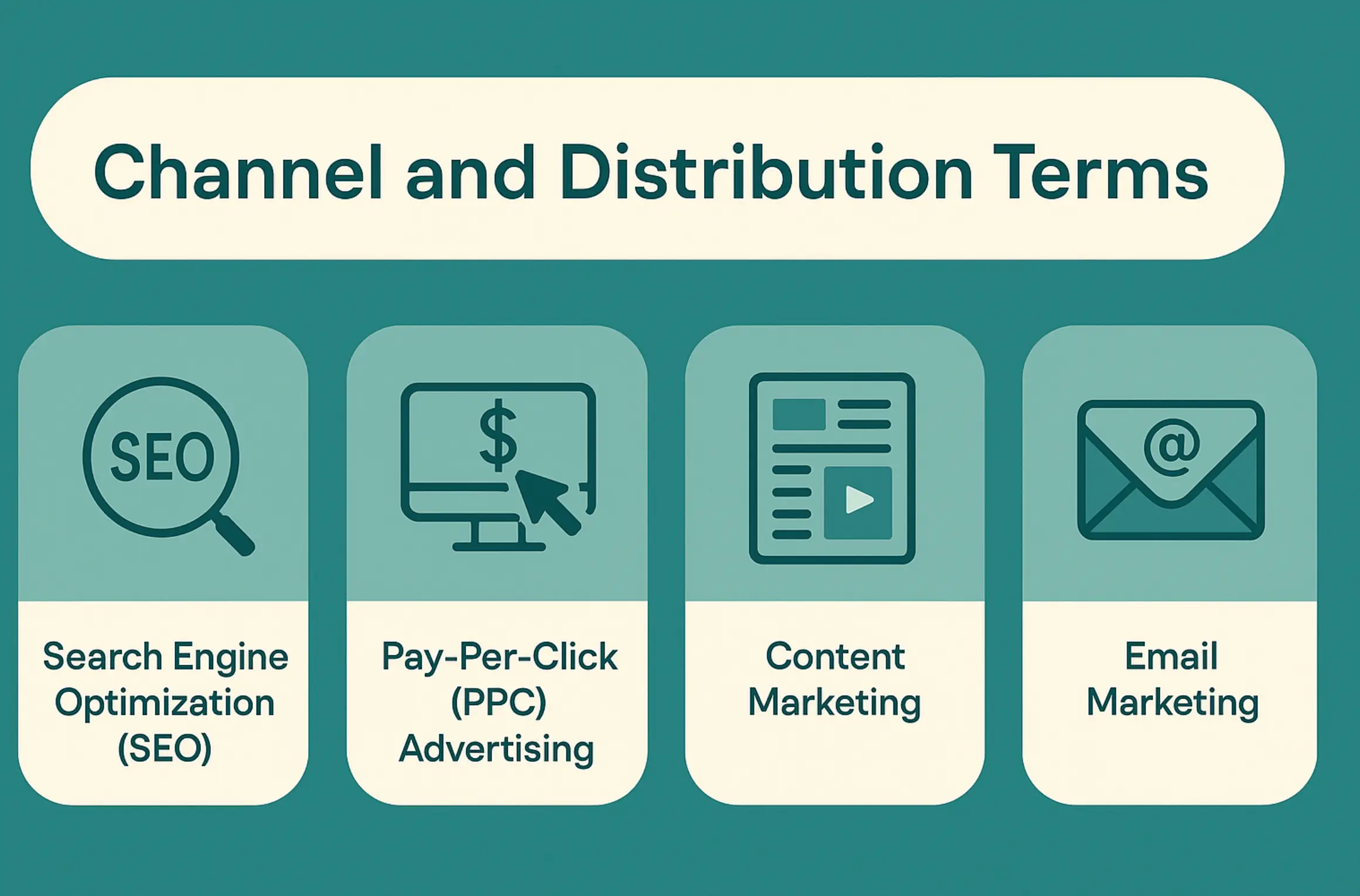 Channel and Distribution Terms

SEO

Search Engine Optimization (SEO)

$

Pay-Per-Click (PPC) Advertising

Content Marketing

@

Email Marketing